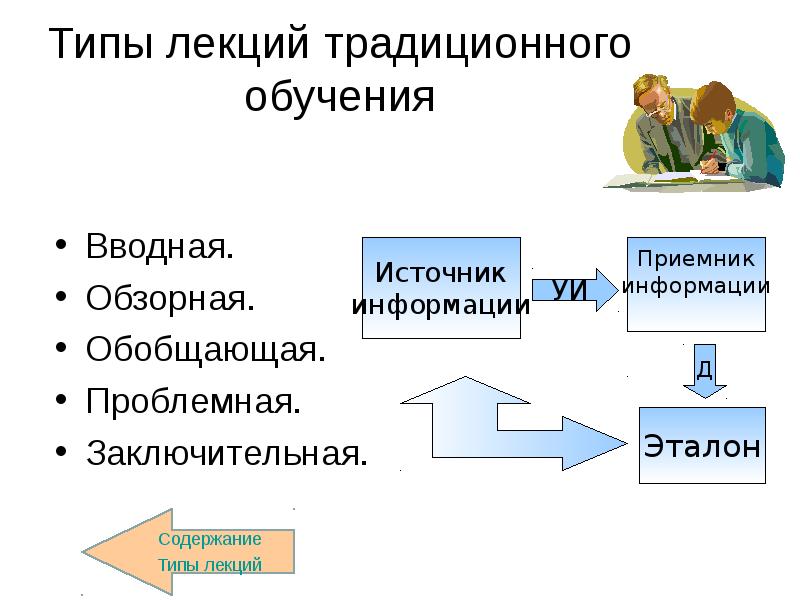 Типы лекций традиционного обучения

• Вводная.
• Обзорная.
• Обобщающая.
• Проблемная.
• Заключительная.

Источник информации

УИ

Приемник информации

Д

Эталон

Содержание
Типы лекций